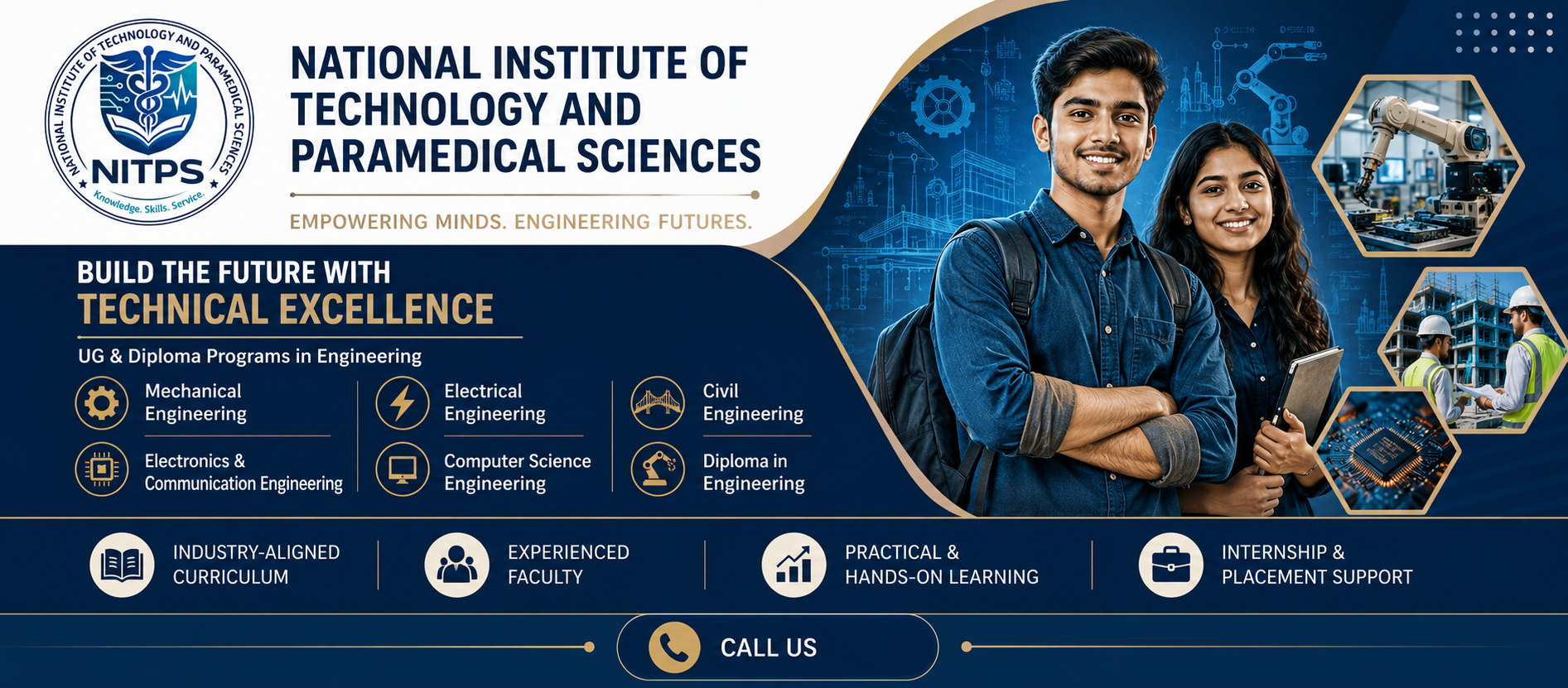 NATIONAL INSTITUTE OF TECHNOLOGY AND PARAMEDICAL SCIENCES
NITPS
Knowledge. Skills. Service.

NATIONAL INSTITUTE OF TECHNOLOGY AND PARAMEDICAL SCIENCES

EMPOWERING MINDS. ENGINEERING FUTURES.

BUILD THE FUTURE WITH
TECHNICAL EXCELLENCE

UG & Diploma Programs in Engineering

Mechanical Engineering

Electronics & Communication Engineering

Electrical Engineering

Computer Science Engineering

Civil Engineering

Diploma in Engineering

INDUSTRY-ALIGNED CURRICULUM

EXPERIENCED FACULTY

PRACTICAL & HANDS-ON LEARNING

INTERNSHIP & PLACEMENT SUPPORT

CALL US